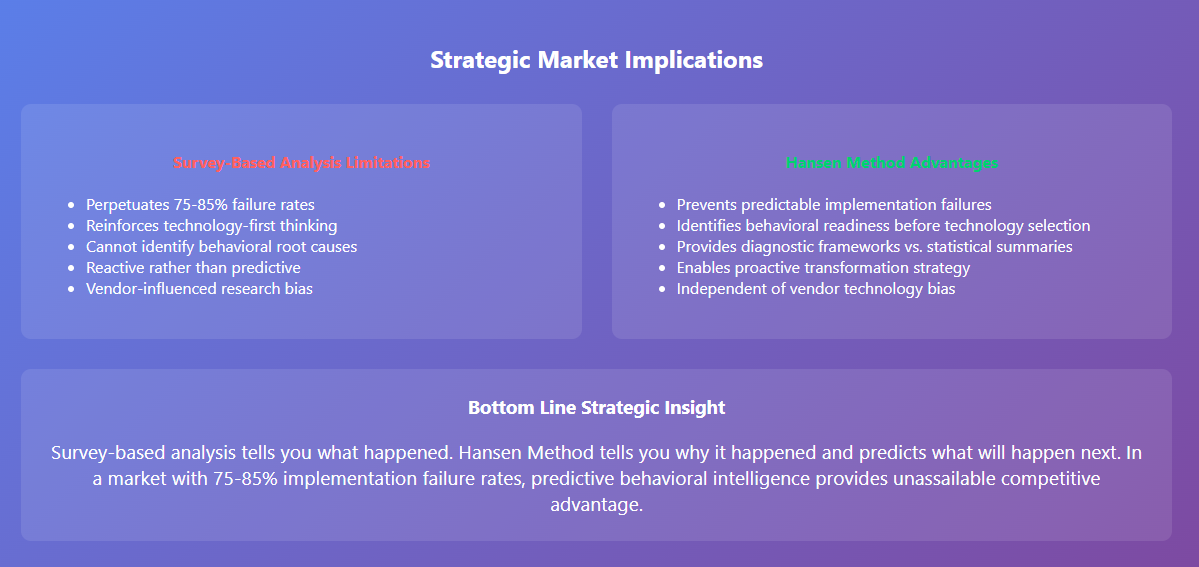 Strategic Market Implications

Survey-Based Analysis Limitations

- Perpetuates 75-85% failure rates
- Reinforces technology-first thinking
- Cannot identify behavioral root causes
- Reactive rather than predictive
- Vendor-influenced research bias

Hansen Method Advantages

- Prevents predictable implementation failures
- Identifies behavioral readiness before technology selection
- Provides diagnostic frameworks vs. statistical summaries
- Enables proactive transformation strategy
- Independent of vendor technology bias

Bottom Line Strategic Insight

Survey-based analysis tells you what happened. Hansen Method tells you why it happened and predicts what will happen next. In a market with 75-85% implementation failure rates, predictive behavioral intelligence provides unassailable competitive advantage.